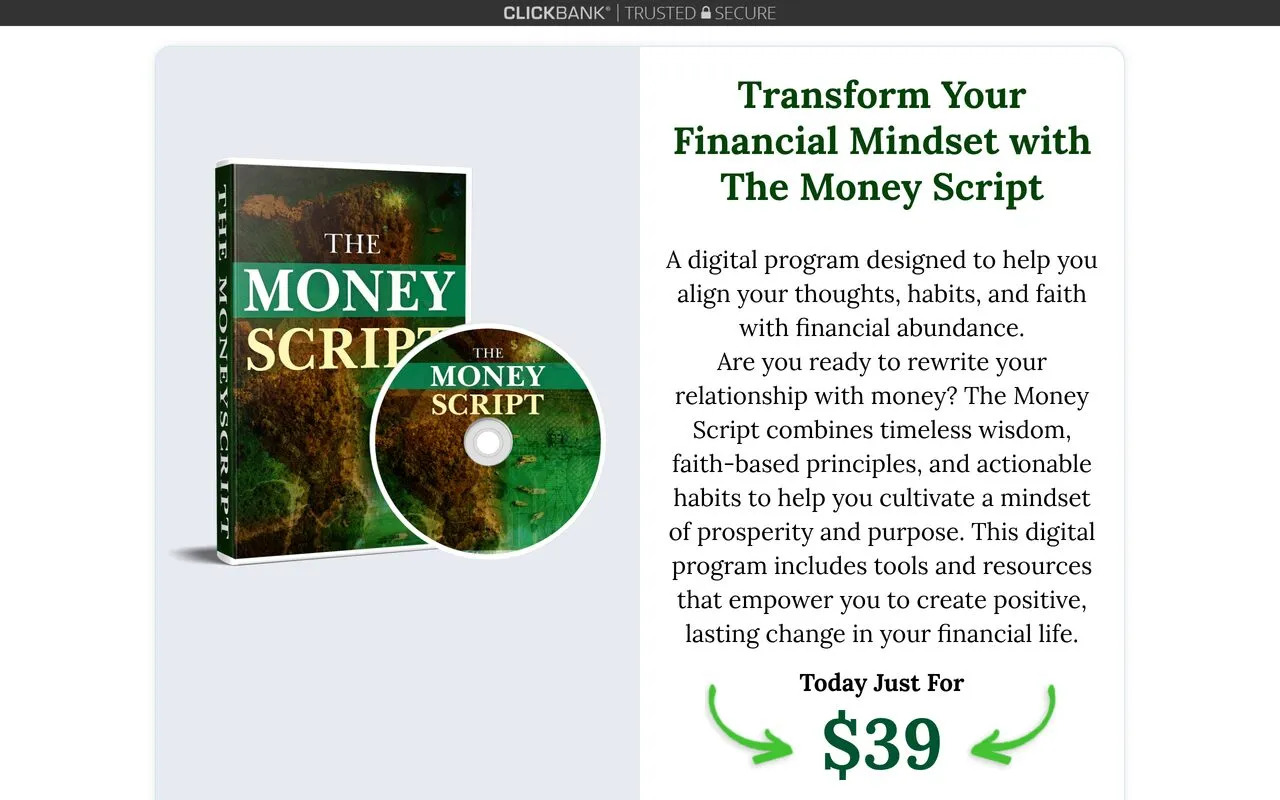 CLICKBANK® | TRUSTED SECURE

THE MONEYSCRIPT

THE MONEY SCRIPT

THE MONEY SCRIPT

Transform Your Financial Mindset with The Money Script

A digital program designed to help you align your thoughts, habits, and faith with financial abundance.
Are you ready to rewrite your relationship with money? The Money Script combines timeless wisdom, faith-based principles, and actionable habits to help you cultivate a mindset of prosperity and purpose. This digital program includes tools and resources that empower you to create positive, lasting change in your financial life.

Today Just For

$39